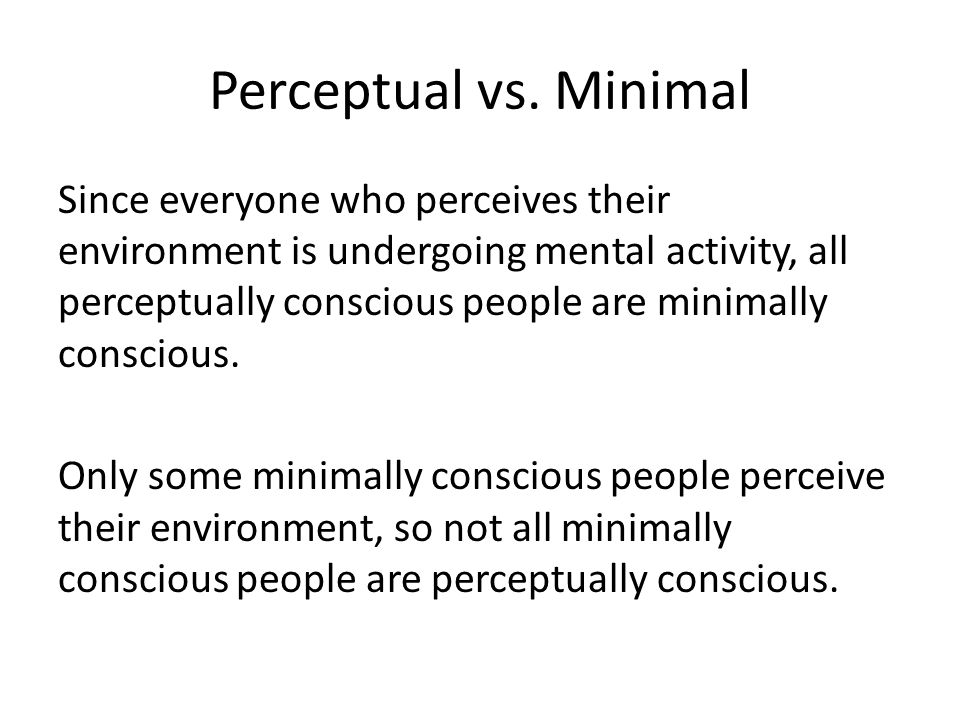 Perceptual vs. Minimal

Since everyone who perceives their environment is undergoing mental activity, all perceptually conscious people are minimally conscious.

Only some minimally conscious people perceive their environment, so not all minimally conscious people are perceptually conscious.